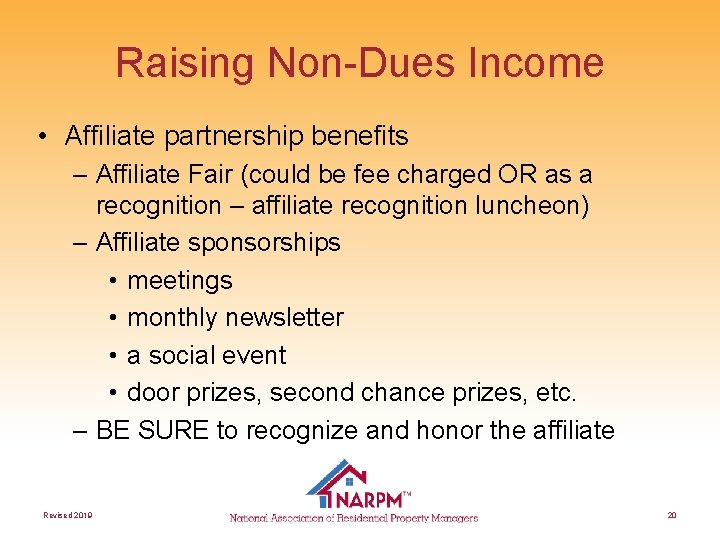 Raising Non-Dues Income

• Affiliate partnership benefits
– Affiliate Fair (could be fee charged OR as a recognition – affiliate recognition luncheon)
– Affiliate sponsorships
• meetings
• monthly newsletter
• a social event
• door prizes, second chance prizes, etc.
– BE SURE to recognize and honor the affiliate

Revised 2010

NARPM™
National Association of Residential Property Managers

20